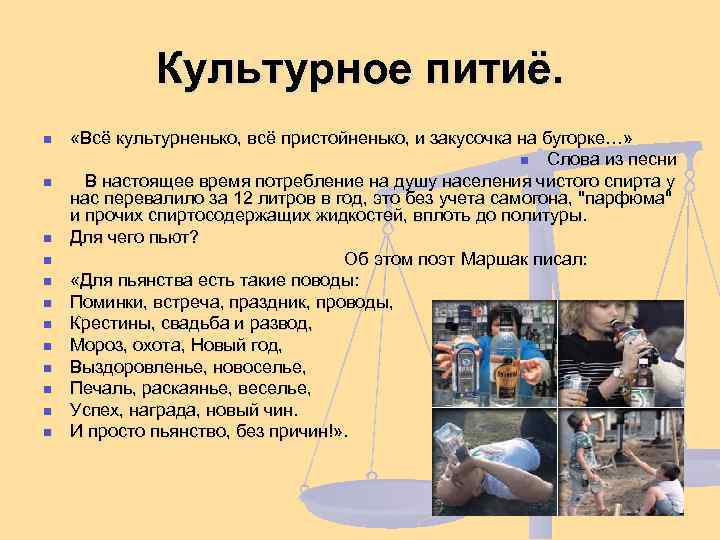 Культурное питиё.

«Всё культурненько, всё пристойненько, и закусочка на бугорке…»

Слова из песни

В настоящее время потребление на душу населения чистого спирта у нас перевалило за 12 литров в год, это без учета самогона, "парфюма" и прочих спиртосодержащих жидкостей, вплоть до политуры.

Для чего пьют?

Об этом поэт Маршак писал:

«Для пьянства есть такие поводы:

Поминки, встреча, праздник, проводы,

Крестины, свадьба и развод,

Мороз, охота, Новый год,

Выздоровленье, новоселье,

Печаль, раскаянье, веселье,

Успех, награда, новый чин.

И просто пьянство, без причин!».